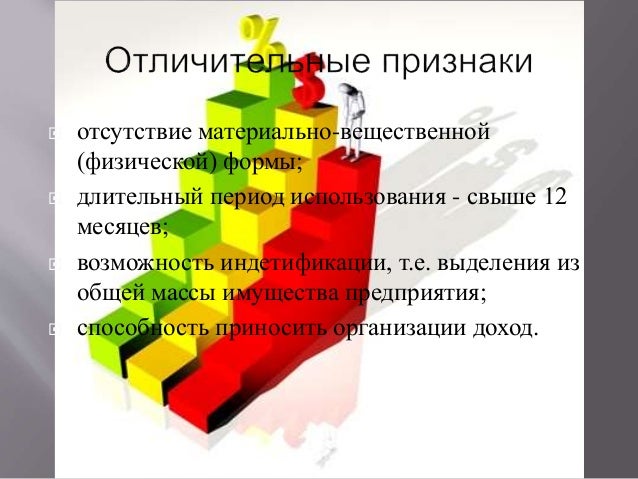 Отличительные признаки

отсутствие материально-вещественной (физической) формы;

длительный период использования - свыше 12 месяцев;

возможность индетификации, т.е. выделения из общей массы имущества предприятия;

способность приносить организации доход.